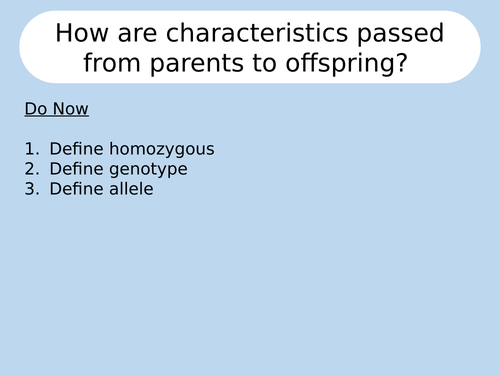 How are characteristics passed from parents to offspring?

Do Now

1. Define homozygous
2. Define genotype
3. Define allele